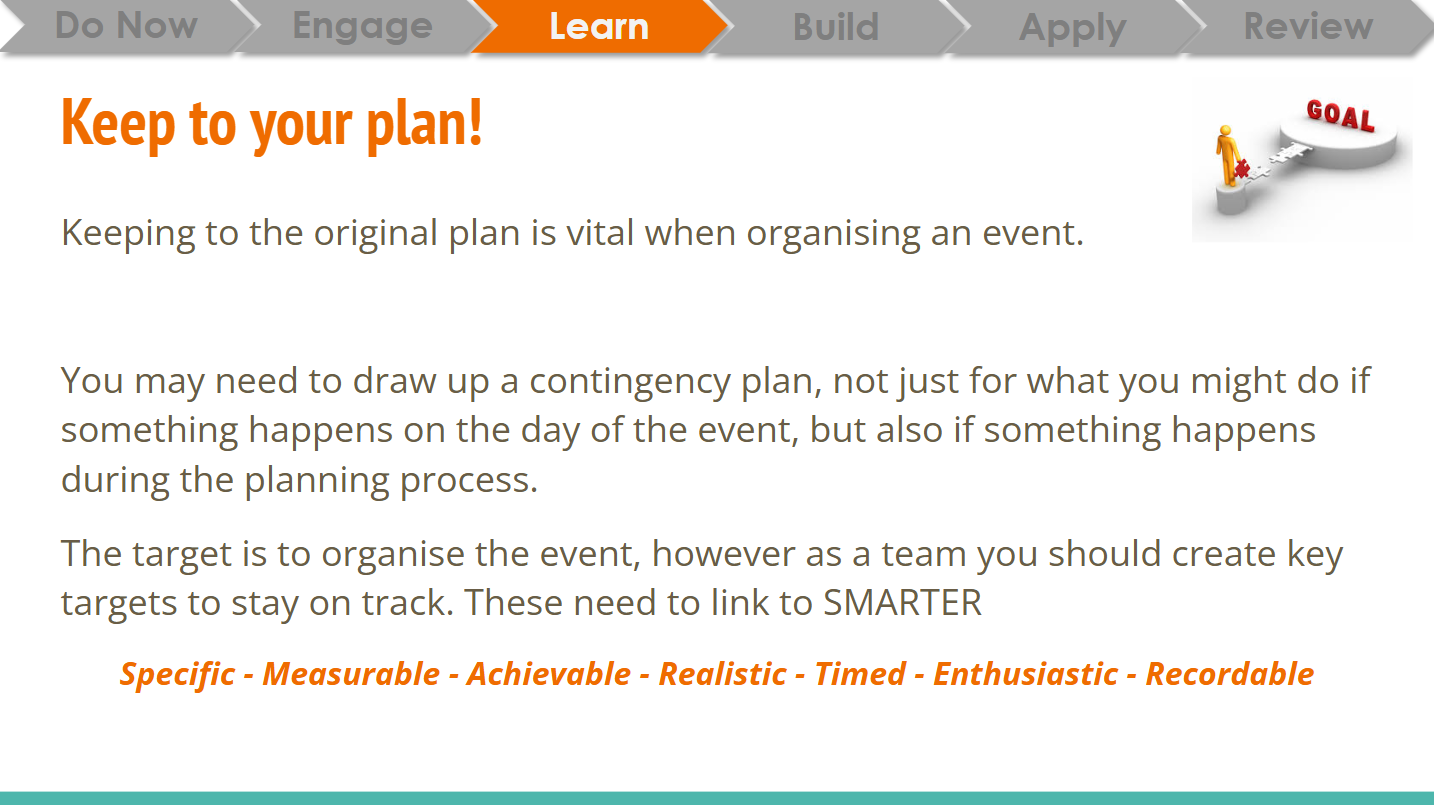 Do Now Engage Learn Build Apply Review

Keep to your plan!

GOAL

Keeping to the original plan is vital when organising an event.

You may need to draw up a contingency plan, not just for what you might do if something happens on the day of the event, but also if something happens during the planning process.

The target is to organise the event, however as a team you should create key targets to stay on track. These need to link to SMARTER

Specific - Measurable - Achievable - Realistic - Timed - Enthusiastic - Recordable